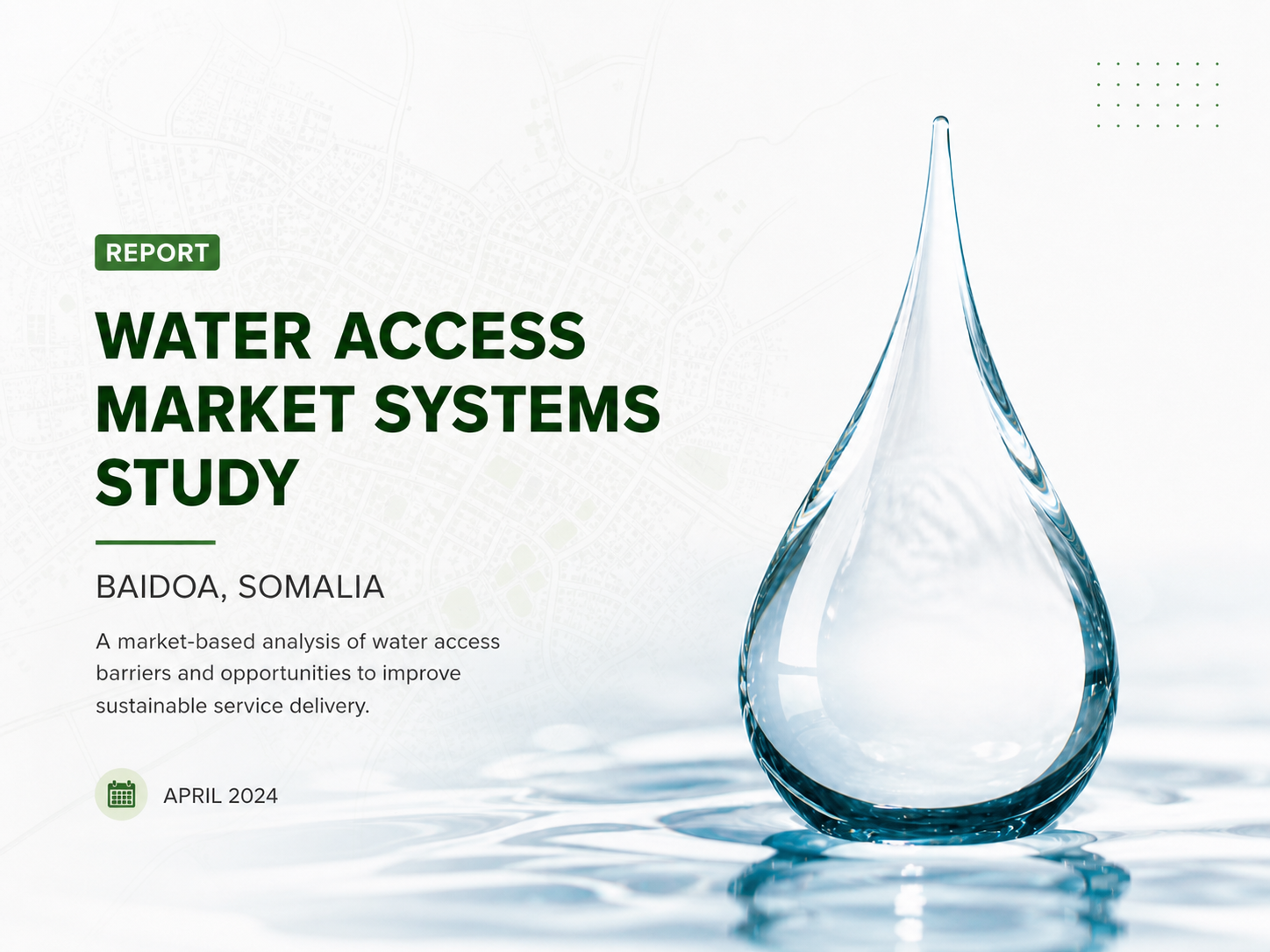 REPORT

WATER ACCESS MARKET SYSTEMS STUDY

BAIDOA, SOMALIA

A market-based analysis of water access barriers and opportunities to improve sustainable service delivery.

APRIL 2024